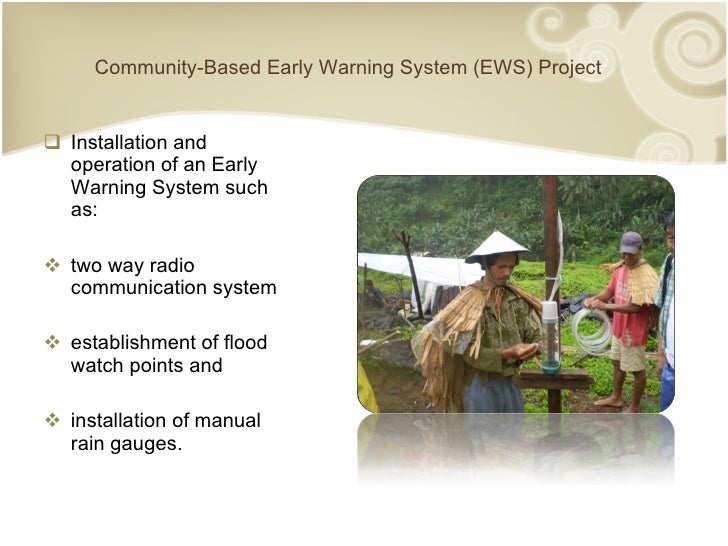 Community-Based Early Warning System (EWS) Project

❑ Installation and operation of an Early Warning System such as:

❖ two way radio communication system

❖ establishment of flood watch points and

❖ installation of manual rain gauges.